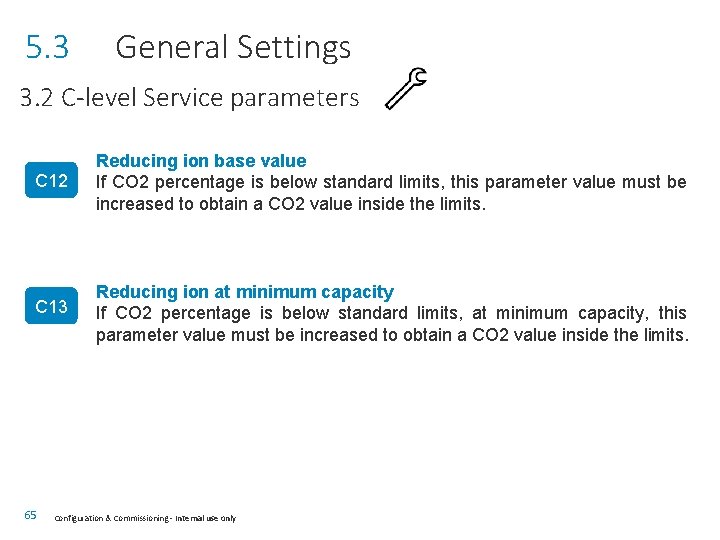 5.3 General Settings

3.2 C-level Service parameters

C12

Reducing ion base value

If CO2 percentage is below standard limits, this parameter value must be increased to obtain a CO2 value inside the limits.

C13

Reducing ion at minimum capacity

If CO2 percentage is below standard limits, at minimum capacity, this parameter value must be increased to obtain a CO2 value inside the limits.

65 Configuration & Commissioning - Internal use only